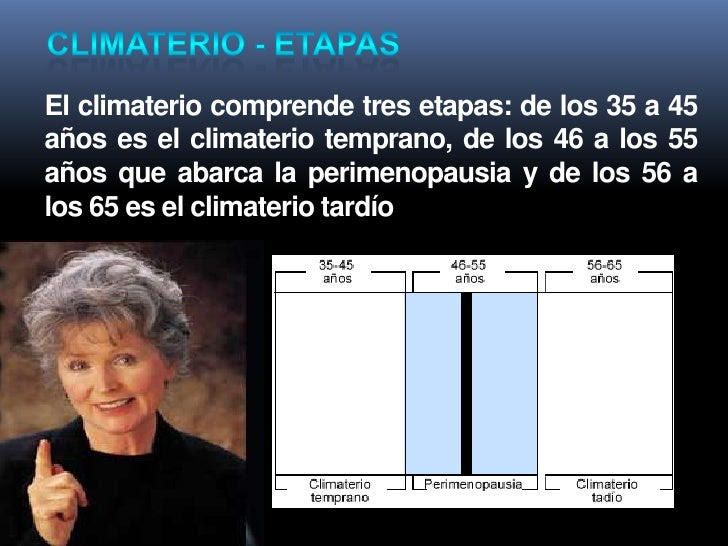 CLIMATERIO - ETAPAS

El climaterio comprende tres etapas: de los 35 a 45 años es el climaterio temprano, de los 46 a los 55 años que abarca la perimenopausia y de los 56 a los 65 es el climaterio tardío

35-45 años

46-55 años

56-65 años

Climaterio temprano

Perimenopausia

Climaterio tadío